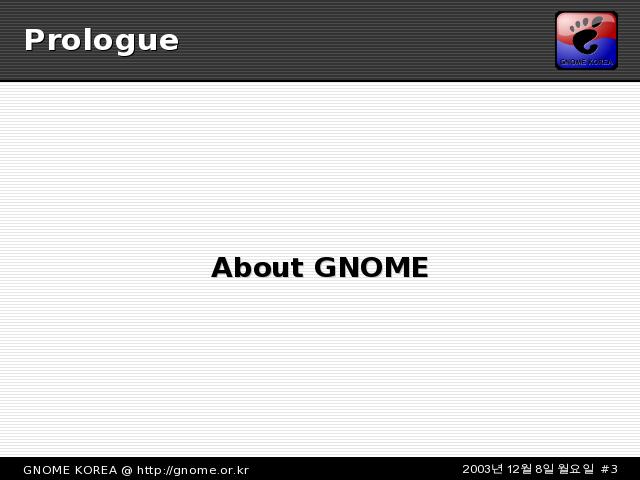 Prologue

GNOME KOREA

About GNOME

GNOME KOREA @ http://gnome.or.kr

2003년 12월 8일 월요일 #3